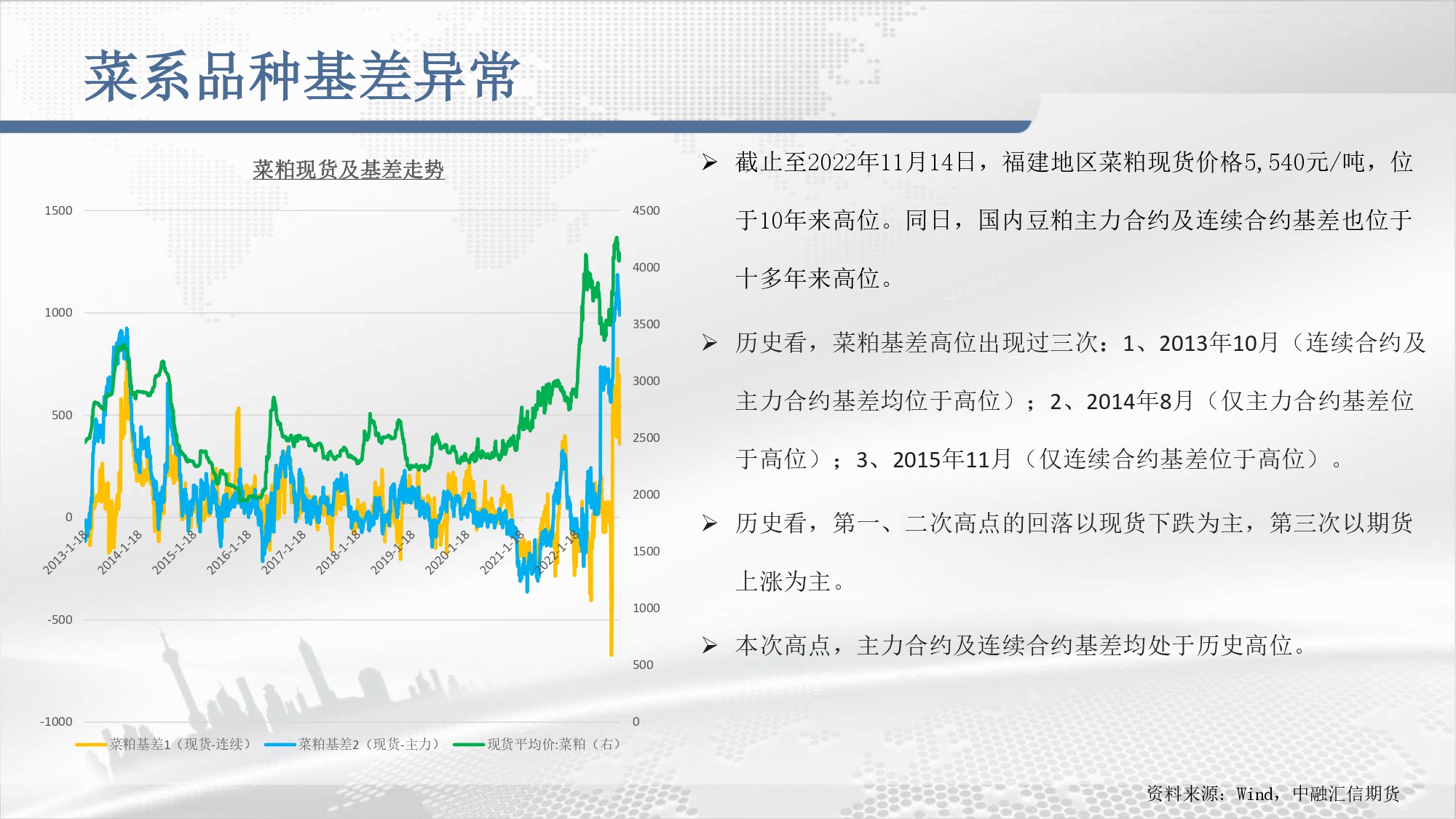 菜系品种基差异常

菜粕现货及基差走势

1500
1000
500
0
-500
-1000

4500
4000
3500
3000
2500
2000
1500
1000
500
0

2013-1-18
2014-1-18
2015-1-18
2016-1-18
2017-1-18
2018-1-18
2019-1-18
2020-1-18
2021-1-18
2022-1-18

菜粕基差1（现货-连续） 菜粕基差2（现货-主力） 现货平均价:菜粕（右）

➢ 截止至2022年11月14日，福建地区菜粕现货价格5,540元/吨，位于10年来高位。同日，国内豆粕主力合约及连续合约基差也位于十多年来高位。

➢ 历史看，菜粕基差高位出现过三次：1、2013年10月（连续合约及主力合约基差均位于高位）；2、2014年8月（仅主力合约基差位于高位）；3、2015年11月（仅连续合约基差位于高位）。

➢ 历史看，第一、二次高点的回落以现货下跌为主，第三次以期货上涨为主。

➢ 本次高点，主力合约及连续合约基差均处于历史高位。

资料来源：Wind，中融汇信期货